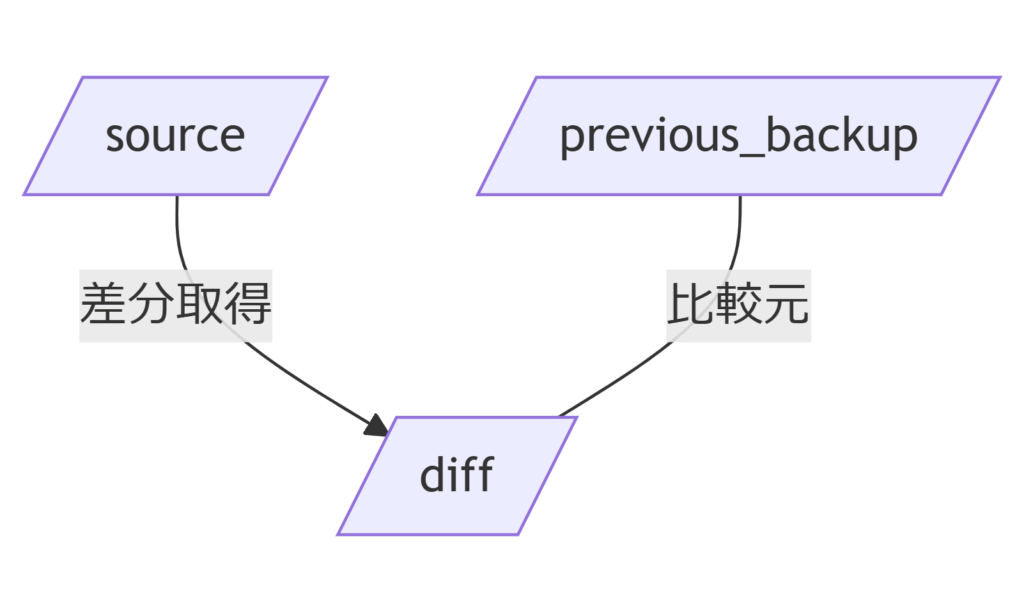 source

previous_backup

差分取得

比較元

diff